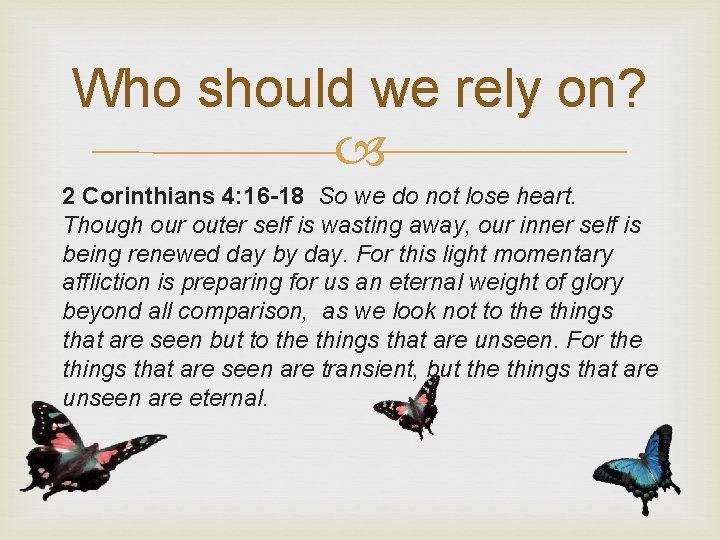 Who should we rely on?

2 Corinthians 4:16-18 So we do not lose heart. Though our outer self is wasting away, our inner self is being renewed day by day. For this light momentary affliction is preparing for us an eternal weight of glory beyond all comparison, as we look not to the things that are seen but to the things that are unseen. For the things that are seen are transient, but the things that are unseen are eternal.